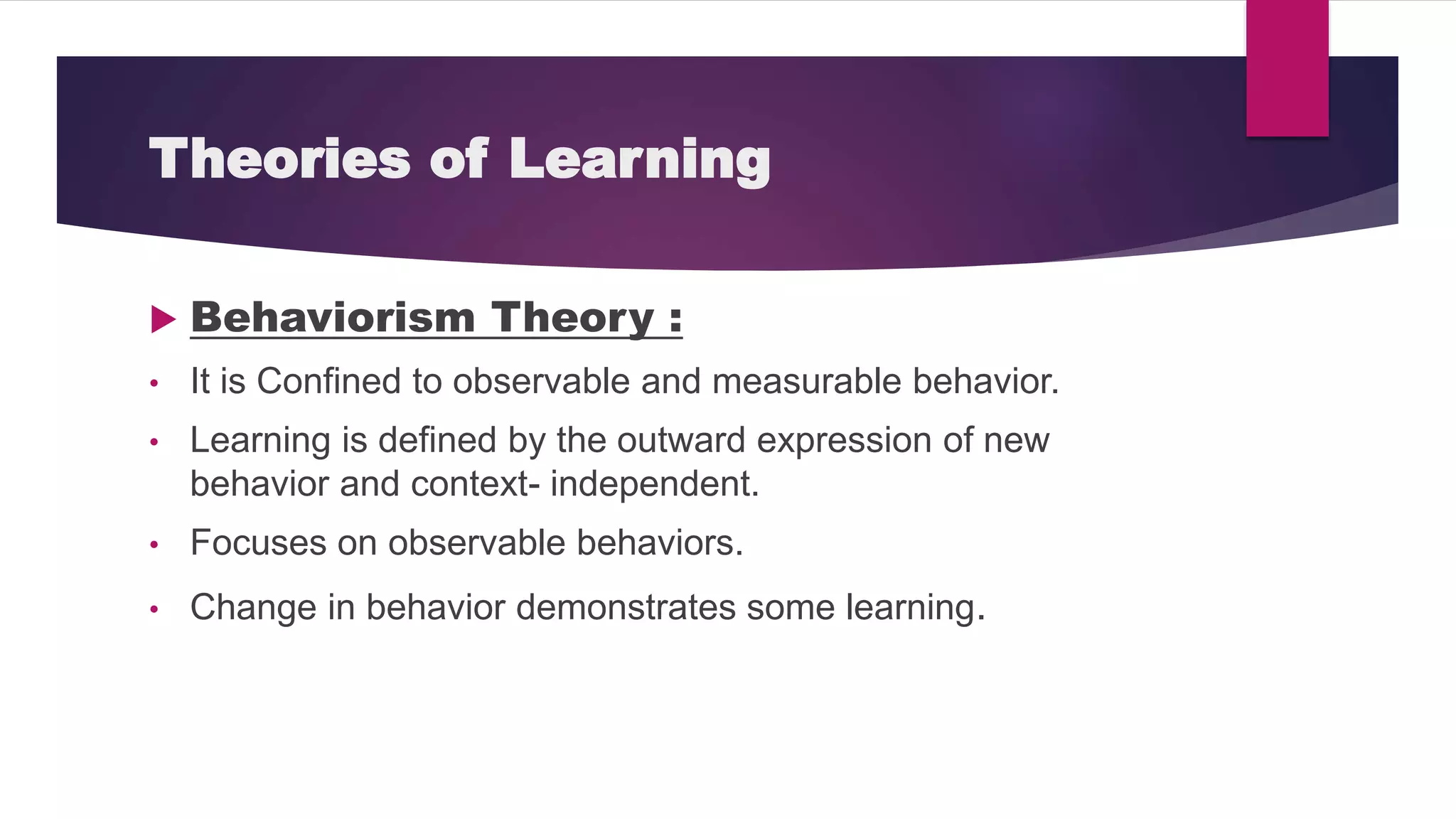 Theories of Learning

▶ Behaviorism Theory :

• It is Confined to observable and measurable behavior.

• Learning is defined by the outward expression of new behavior and context- independent.

• Focuses on observable behaviors.

• Change in behavior demonstrates some learning.